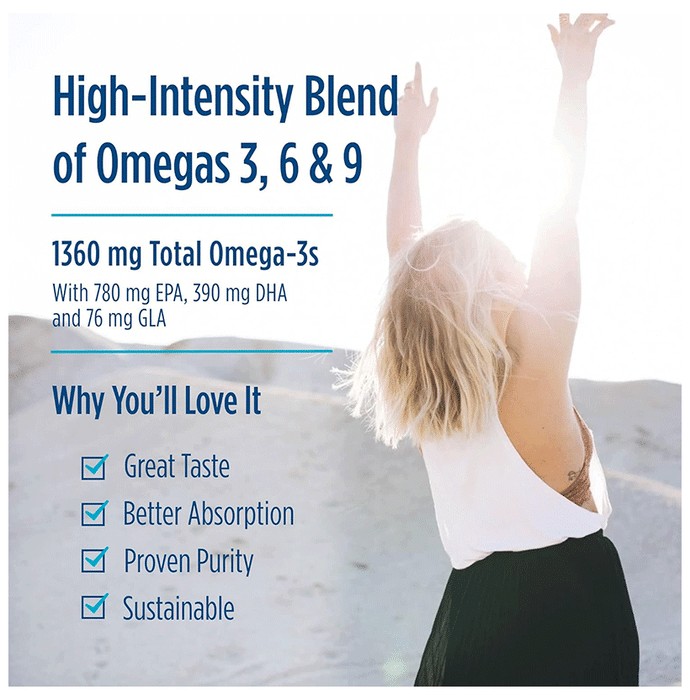 High-Intensity Blend of Omegas 3, 6 & 9

1360 mg Total Omega-3s
With 780 mg EPA, 390 mg DHA and 76 mg GLA

Why You'll Love It

Great Taste
Better Absorption
Proven Purity
Sustainable